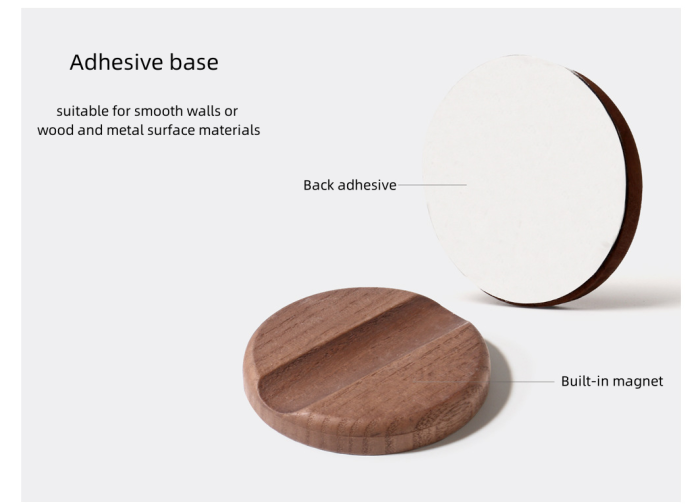 Adhesive base

suitable for smooth walls or wood and metal surface materials

Back adhesive

Built-in magnet